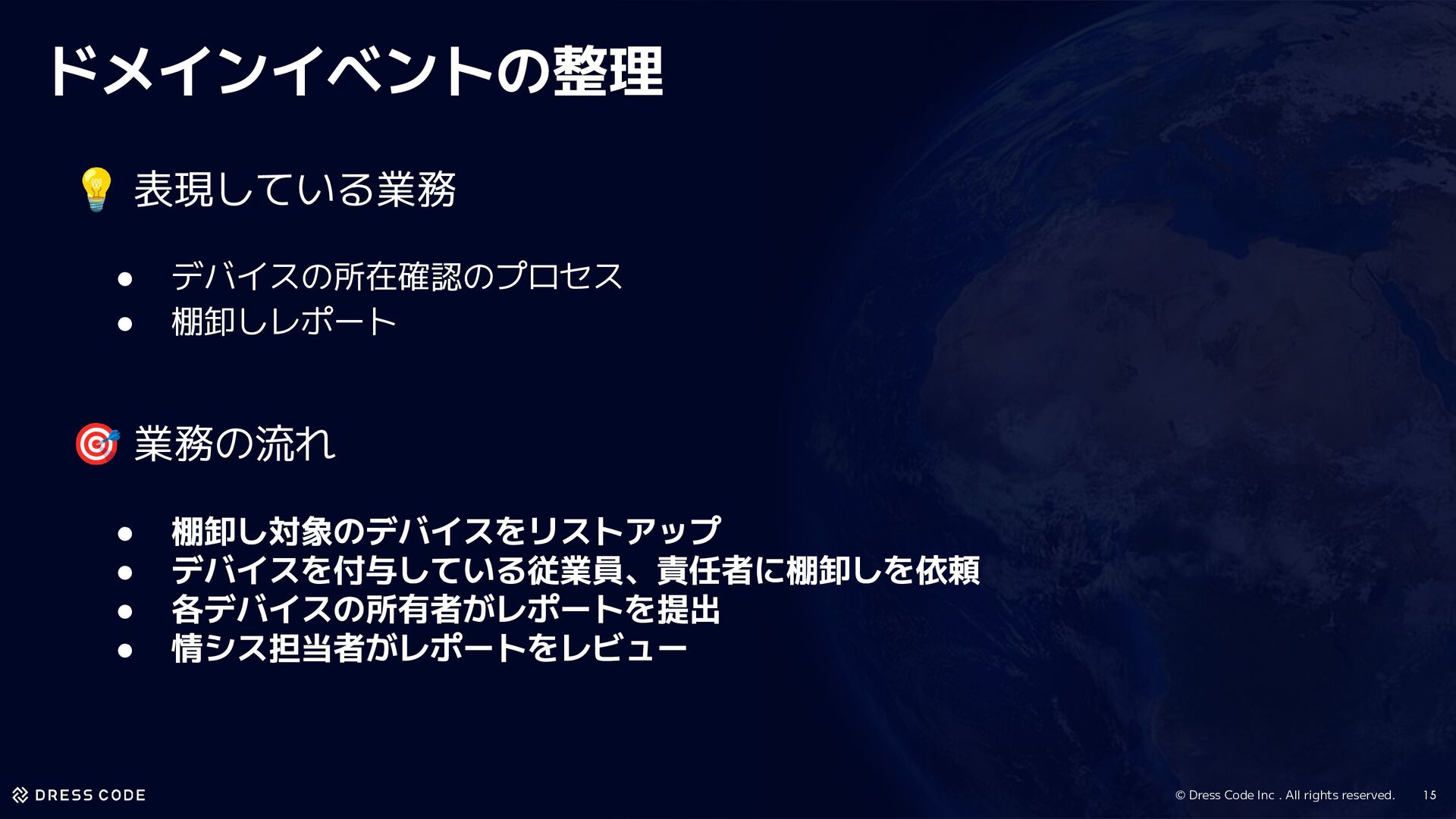 ドメインイベントの整理

💡 表現している業務

● デバイスの所在確認のプロセス
● 棚卸しレポート

🎯 業務の流れ

● 棚卸し対象のデバイスをリストアップ
● デバイスを付与している従業員、責任者に棚卸しを依頼
● 各デバイスの所有者がレポートを提出
● 情シス担当者がレポートをレビュー

DRESS CODE

© Dress Code Inc . All rights reserved. 15